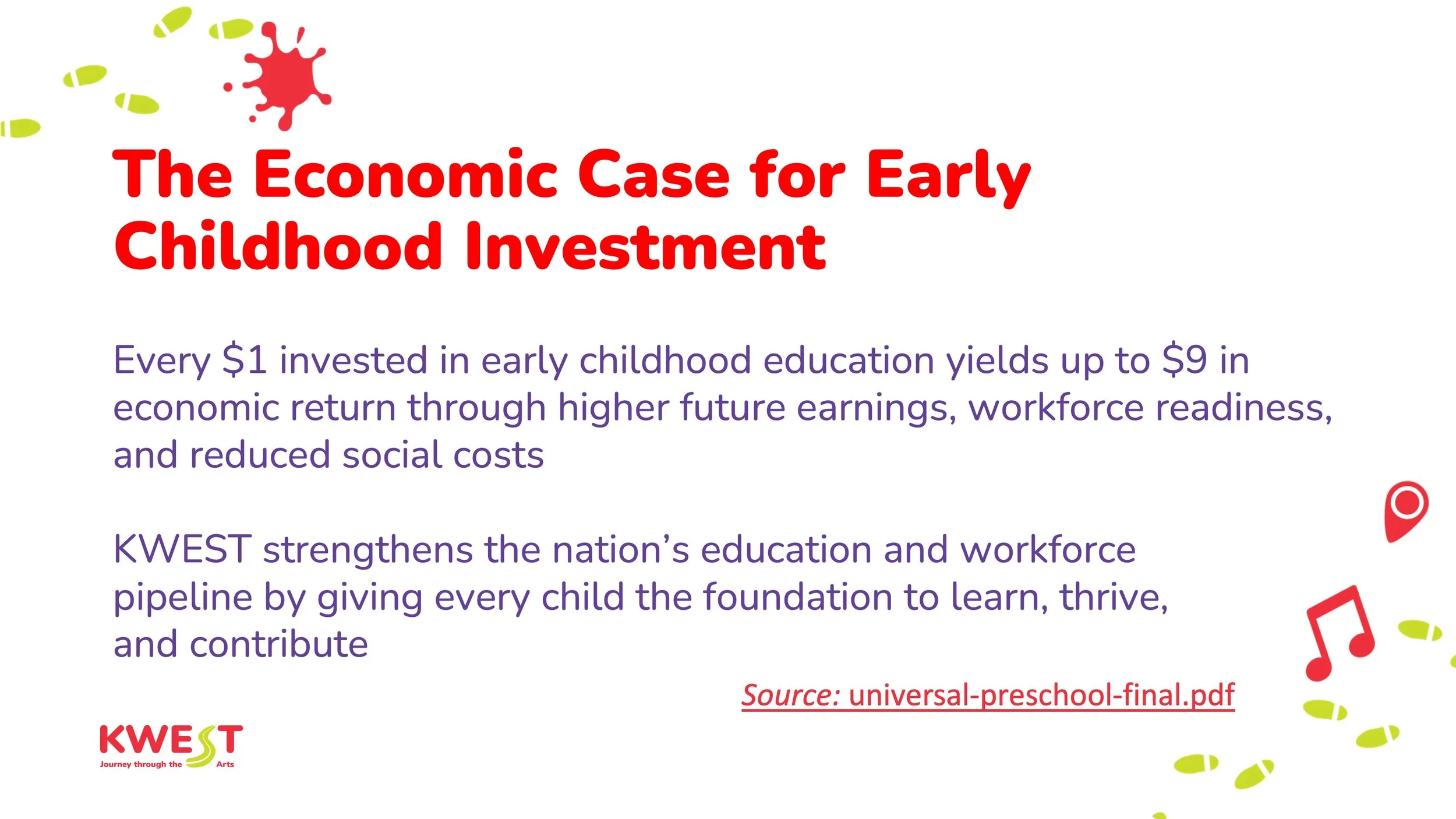 The Economic Case for Early Childhood Investment

Every \$1 invested in early childhood education yields up to \$9 in economic return through higher future earnings, workforce readiness, and reduced social costs

KWEST strengthens the nation's education and workforce pipeline by giving every child the foundation to learn, thrive, and contribute

Source: universal-preschool-final.pdf

KWEST
Journey through the Arts